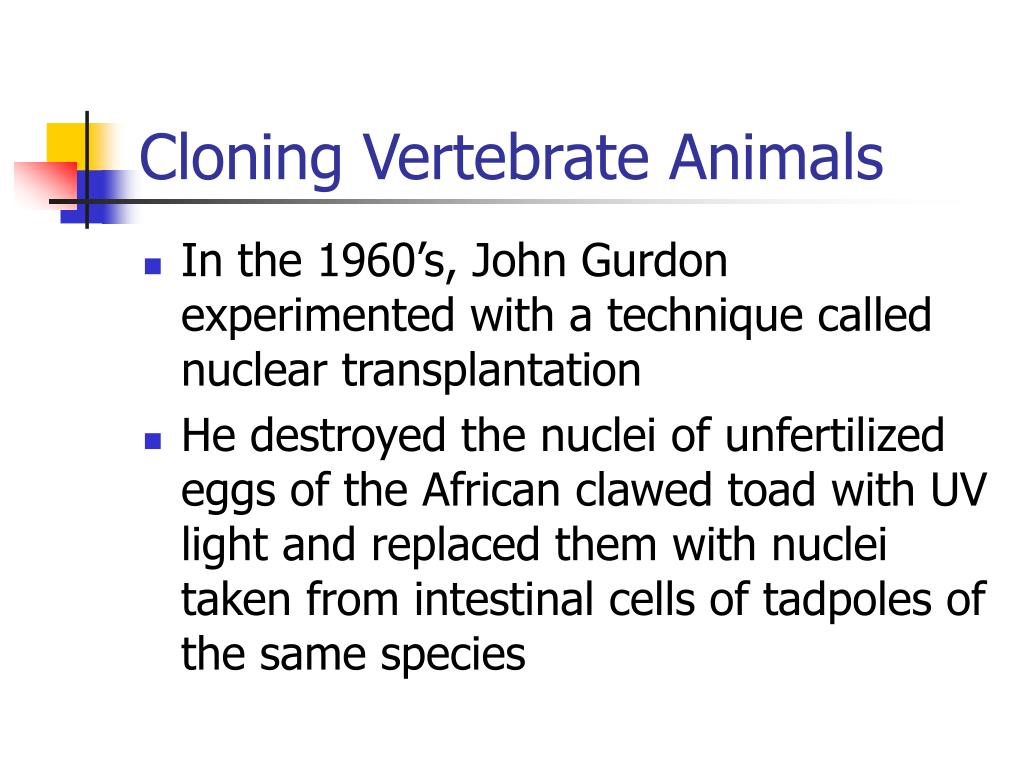 Cloning Vertebrate Animals

In the 1960’s, John Gurdon experimented with a technique called nuclear transplantation

He destroyed the nuclei of unfertilized eggs of the African clawed toad with UV light and replaced them with nuclei taken from intestinal cells of tadpoles of the same species